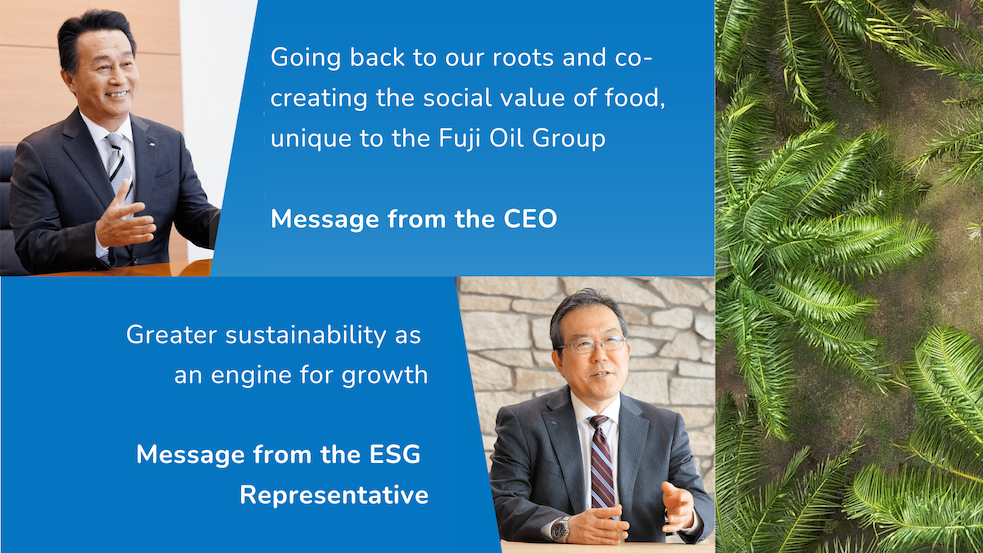 Going back to our roots and co-creating the social value of food, unique to the Fuji Oil Group

Message from the CEO

Greater sustainability as an engine for growth

Message from the ESG Representative